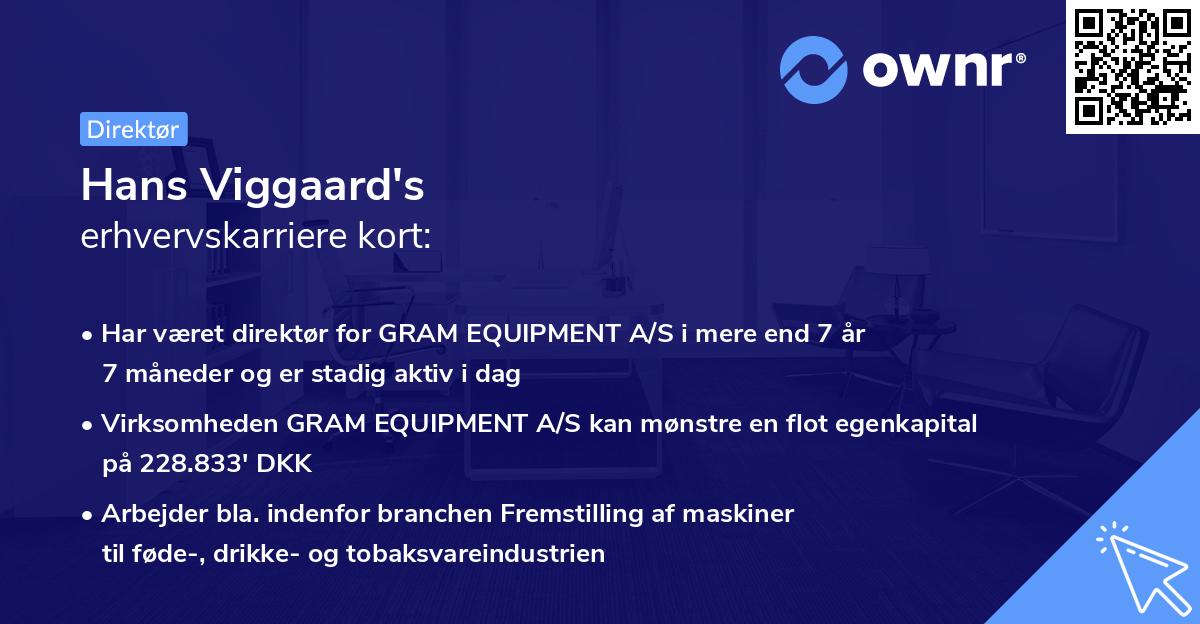 ownr®

Direktør

Hans Viggaard's
erhvervskarriere kort:

• Har været direktør for GRAM EQUIPMENT A/S i mere end 7 år 7 måneder og er stadig aktiv i dag

• Virksomheden GRAM EQUIPMENT A/S kan mønstre en flot egenkapital på 228.833' DKK

• Arbejder bla. indenfor branchen Fremstilling af maskiner til føde-, drikke- og tobaksvareindustrien